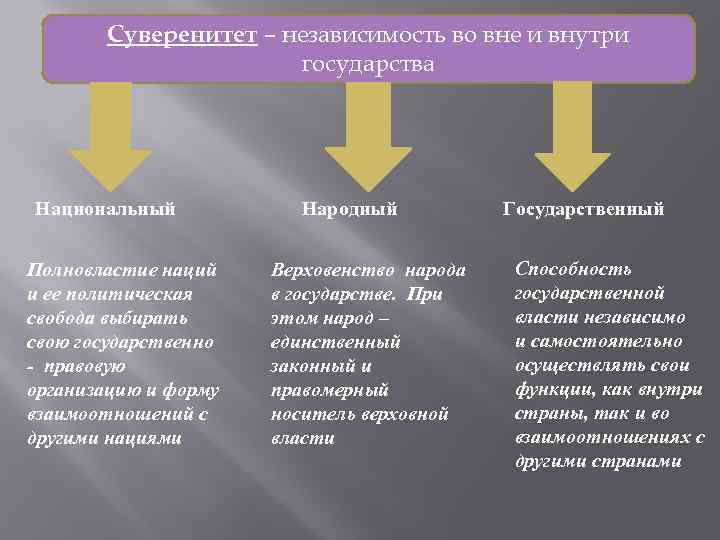 Суверенитет – независимость во вне и внутри государства

Национальный

Полновластие наций и ее политическая свобода выбирать свою государственно - правовую организацию и форму взаимоотношений с другими нациями

Народный

Верховенство народа в государстве. При этом народ – единственный законный и правомерный носитель верховной власти

Государственный

Способность государственной власти независимо и самостоятельно осуществлять свои функции, как внутри страны, так и во взаимоотношениях с другими странами